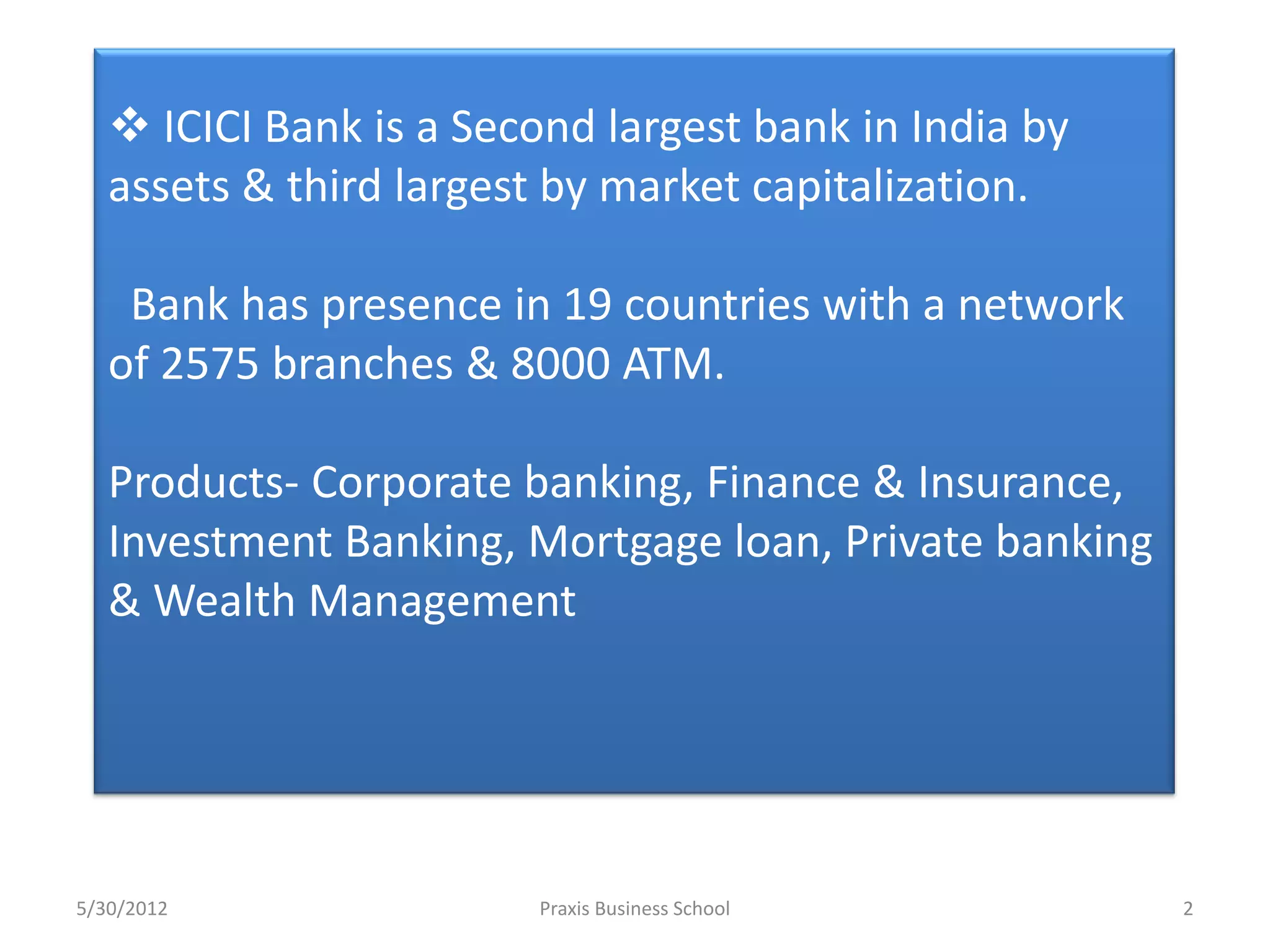 ❖ ICICI Bank is a Second largest bank in India by assets & third largest by market capitalization.

Bank has presence in 19 countries with a network of 2575 branches & 8000 ATM.

Products- Corporate banking, Finance & Insurance, Investment Banking, Mortgage loan, Private banking & Wealth Management

5/30/2012 Praxis Business School 2